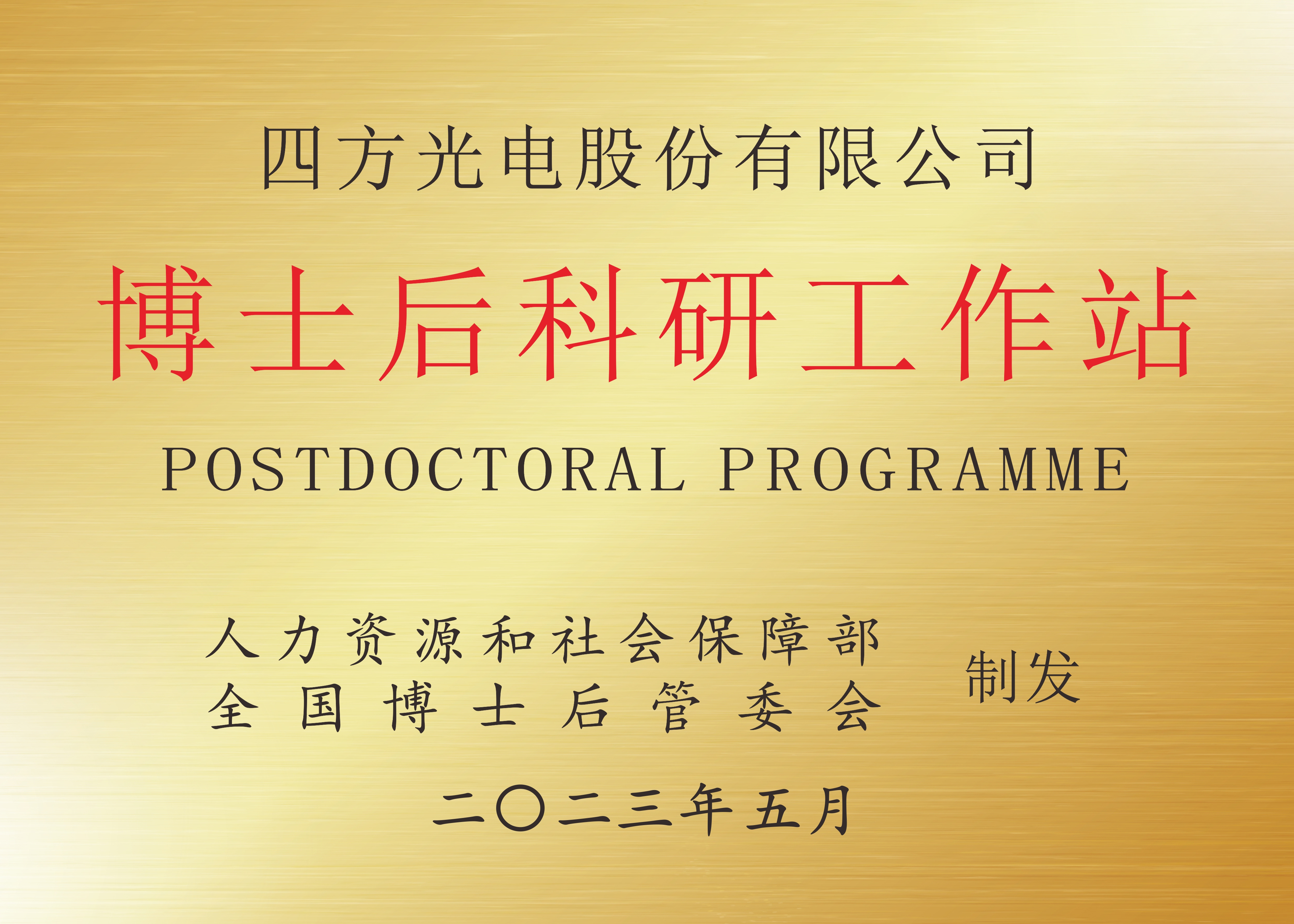 四方光电股份有限公司

博士后科研工作站

POSTDOCTORAL PROGRAMME

人力资源和社会保障部
全国博士后管委会

制发

二〇二三年五月